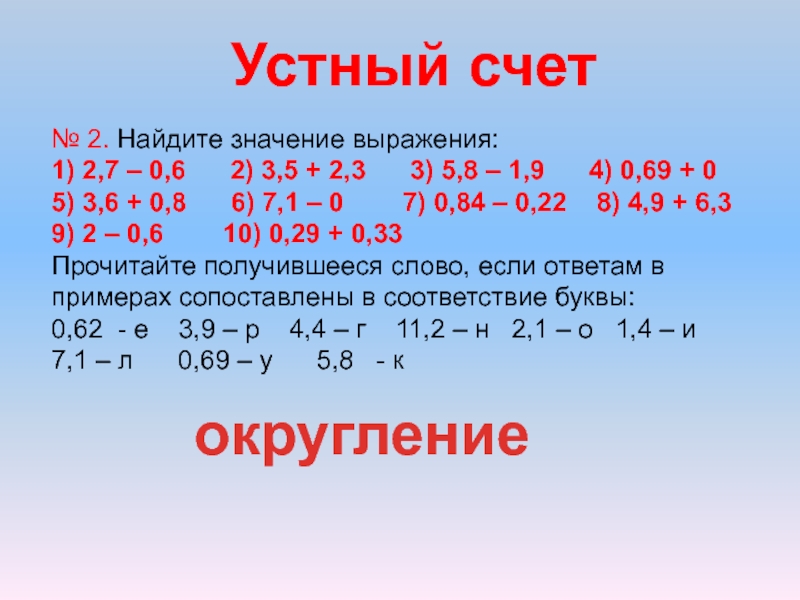 Устный счет

№ 2. Найдите значение выражения:
1) 2,7 – 0,6 2) 3,5 + 2,3 3) 5,8 – 1,9 4) 0,69 + 0
5) 3,6 + 0,8 6) 7,1 – 0 7) 0,84 – 0,22 8) 4,9 + 6,3
9) 2 – 0,6 10) 0,29 + 0,33
Прочитайте получившееся слово, если ответам в примерах сопоставлены в соответствие буквы:
0,62 - е 3,9 – р 4,4 – г 11,2 – н 2,1 – о 1,4 – и
7,1 – л 0,69 – у 5,8 - к

округление